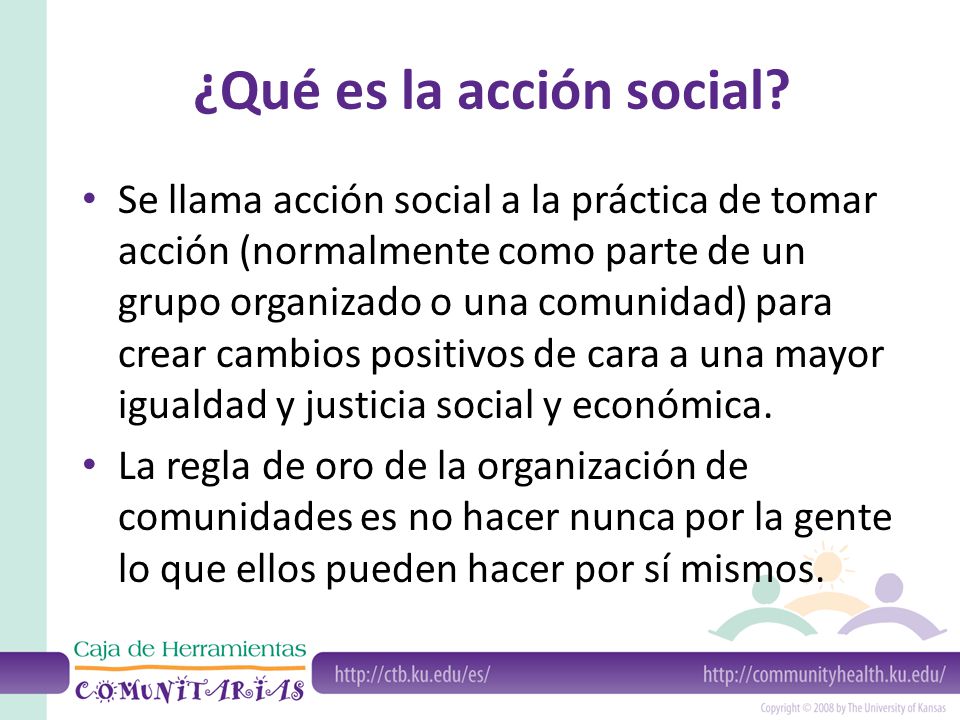 ¿Qué es la acción social?

• Se llama acción social a la práctica de tomar acción (normalmente como parte de un grupo organizado o una comunidad) para crear cambios positivos de cara a una mayor igualdad y justicia social y económica.

• La regla de oro de la organización de comunidades es no hacer nunca por la gente lo que ellos pueden hacer por sí mismos.

Caja de Herramientas COMUNITARIAS

http://ctb.ku.edu/es/

http://communityhealth.ku.edu/

Copyright © 2008 by The University of Kansas